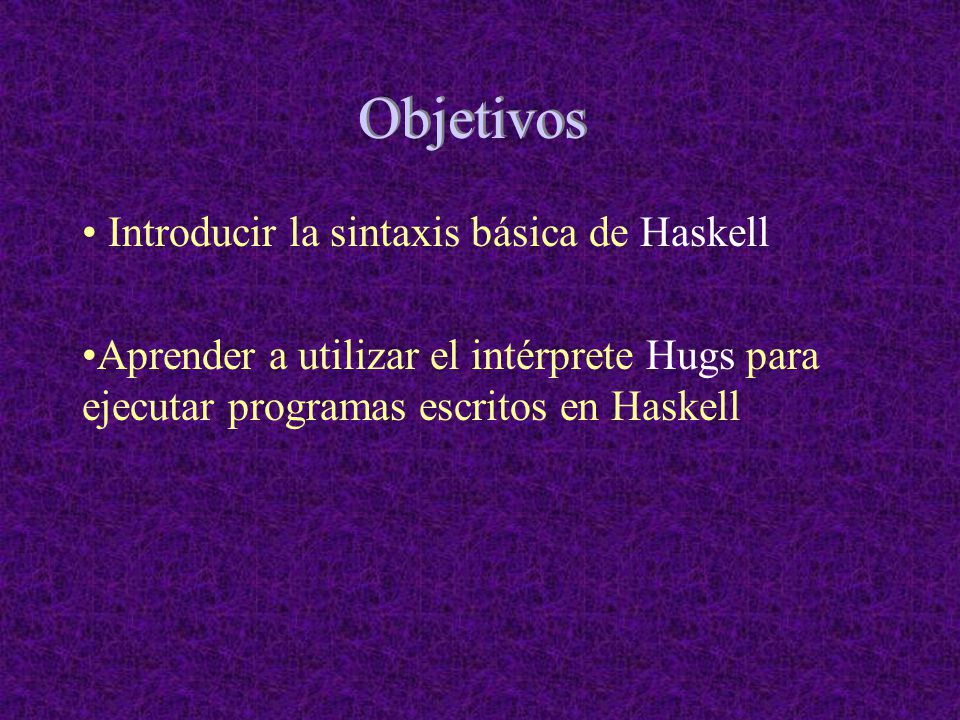 Objetivos

• Introducir la sintaxis básica de Haskell

•Aprender a utilizar el intérprete Hugs para ejecutar programas escritos en Haskell